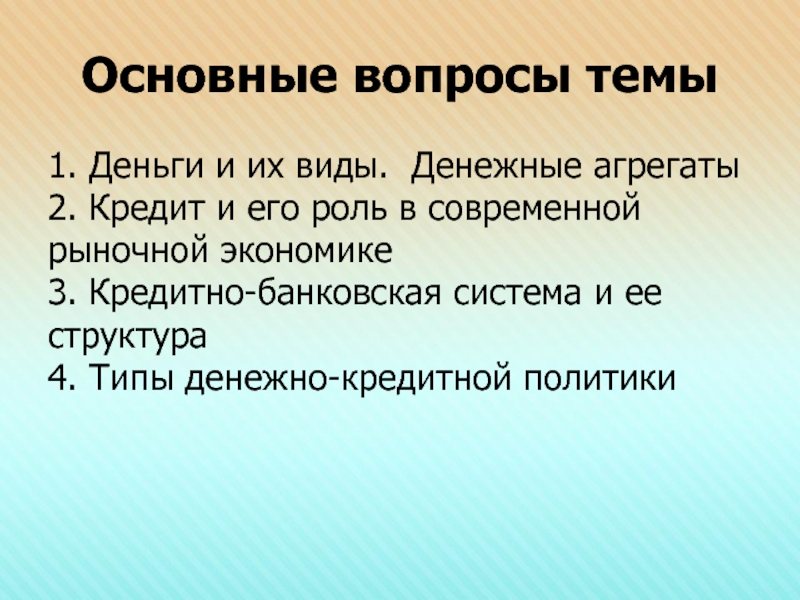 Основные вопросы темы

1. Деньги и их виды. Денежные агрегаты
2. Кредит и его роль в современной рыночной экономике
3. Кредитно-банковская система и ее структура
4. Типы денежно-кредитной политики